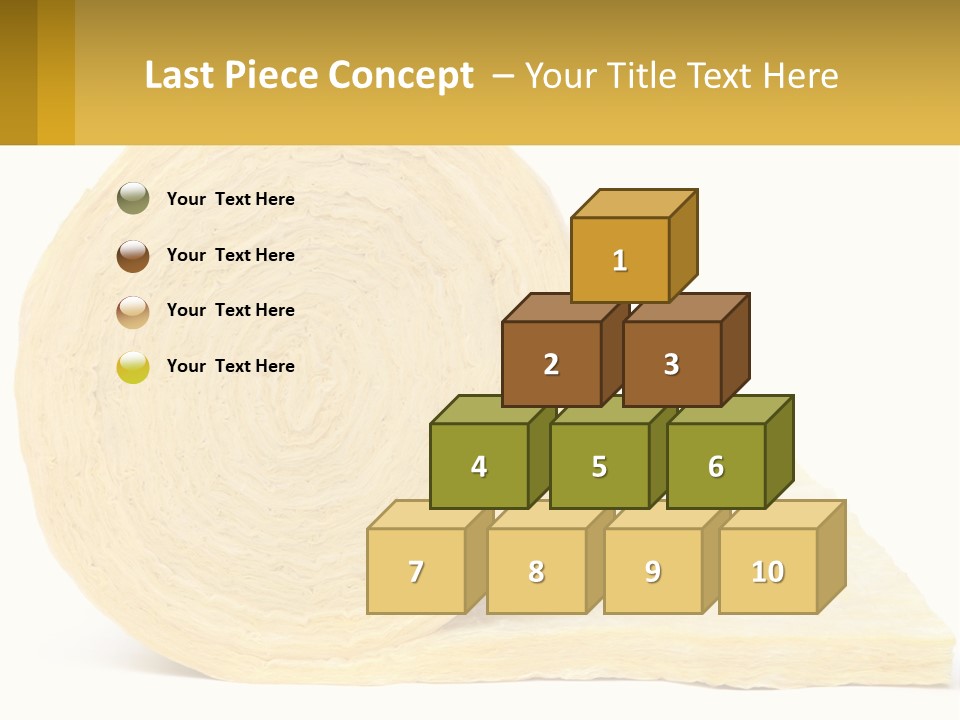 Last Piece Concept – Your Title Text Here

Your Text Here

Your Text Here

Your Text Here

Your Text Here

1

2

3

4

5

6

7

8

9

10